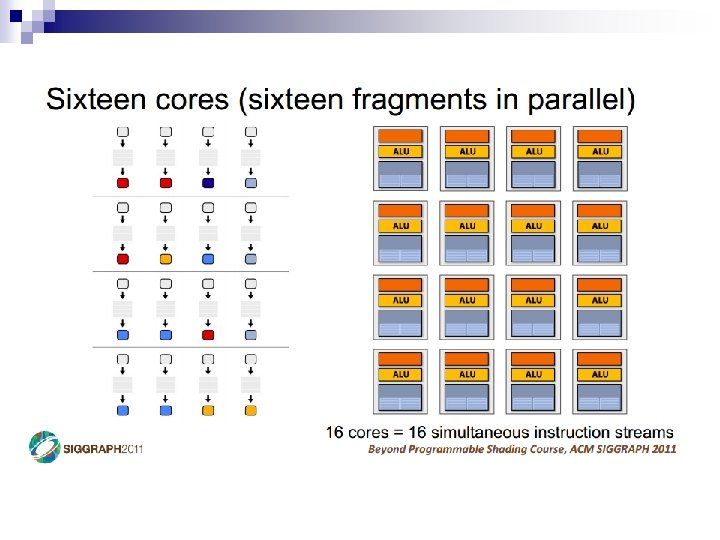 Sixteen cores (sixteen fragments in parallel)

ALU ALU ALU ALU
ALU ALU ALU ALU
ALU ALU ALU ALU
ALU ALU ALU ALU

16 cores = 16 simultaneous instruction streams

SIGGRAPH2011

Beyond Programmable Shading Course, ACM SIGGRAPH 2011